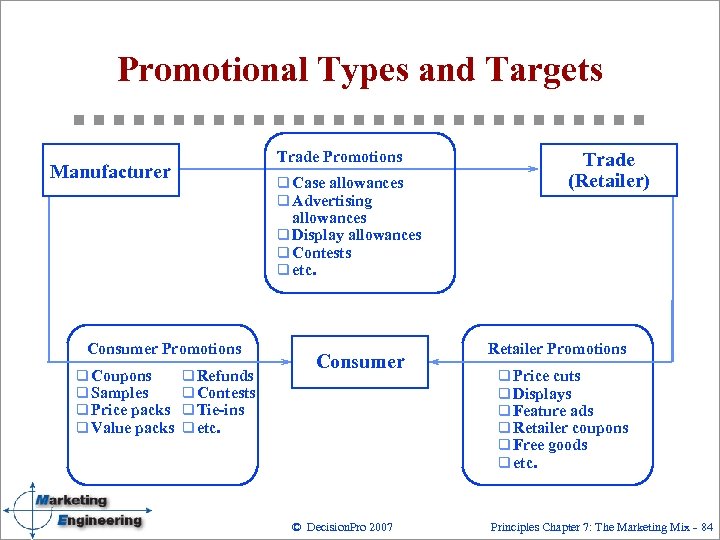 Promotional Types and Targets

Manufacturer

Trade Promotions
❑ Case allowances
❑ Advertising allowances
❑ Display allowances
❑ Contests
❑ etc.

Trade (Retailer)

Consumer Promotions
❑ Coupons
❑ Samples
❑ Price packs
❑ Value packs
❑ Refunds
❑ Contests
❑ Tie-ins
❑ etc.

Consumer

Retailer Promotions
❑ Price cuts
❑ Displays
❑ Feature ads
❑ Retailer coupons
❑ Free goods
❑ etc.

Marketing Engineering

© DecisionPro 2007

Principles Chapter 7: The Marketing Mix - 84